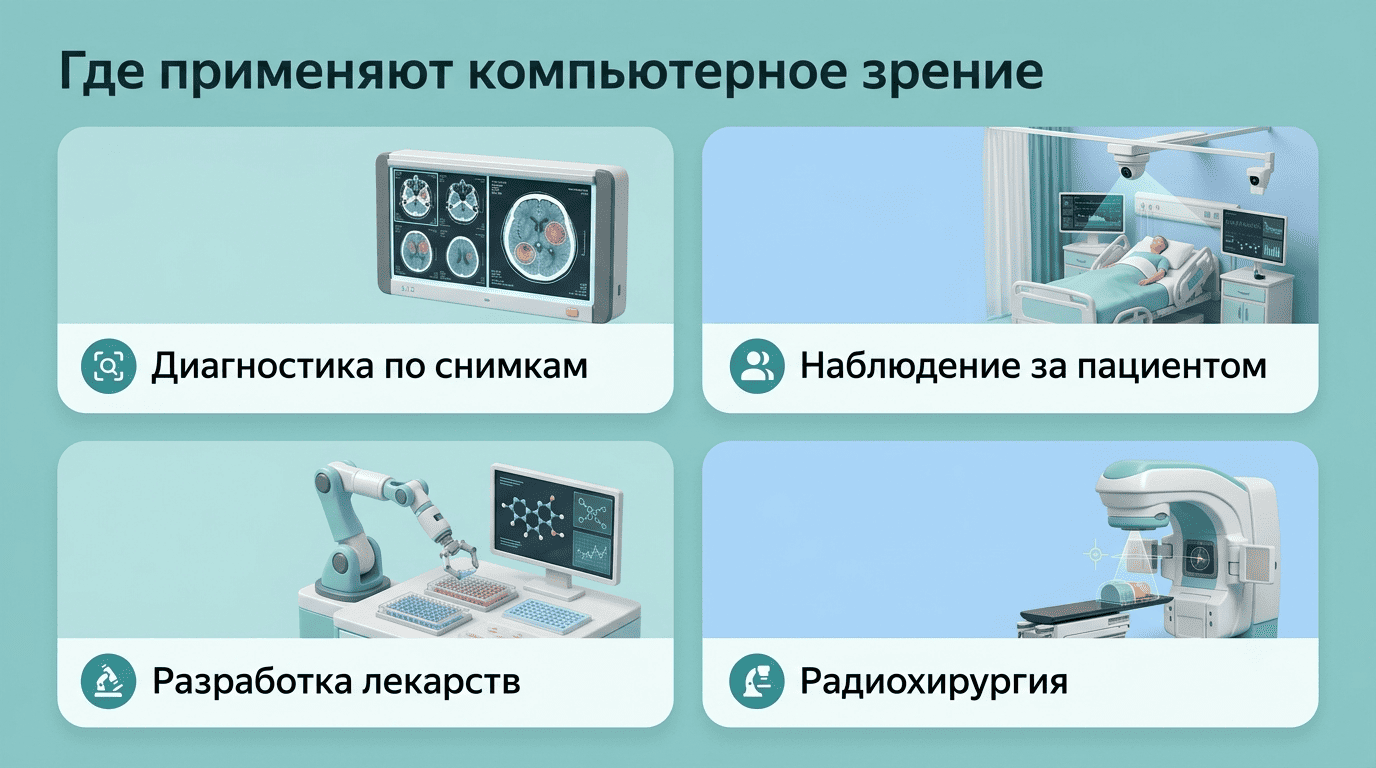 Где применяют компьютерное зрение

Диагностика по снимкам

Наблюдение за пациентом

Разработка лекарств

Радиохирургия